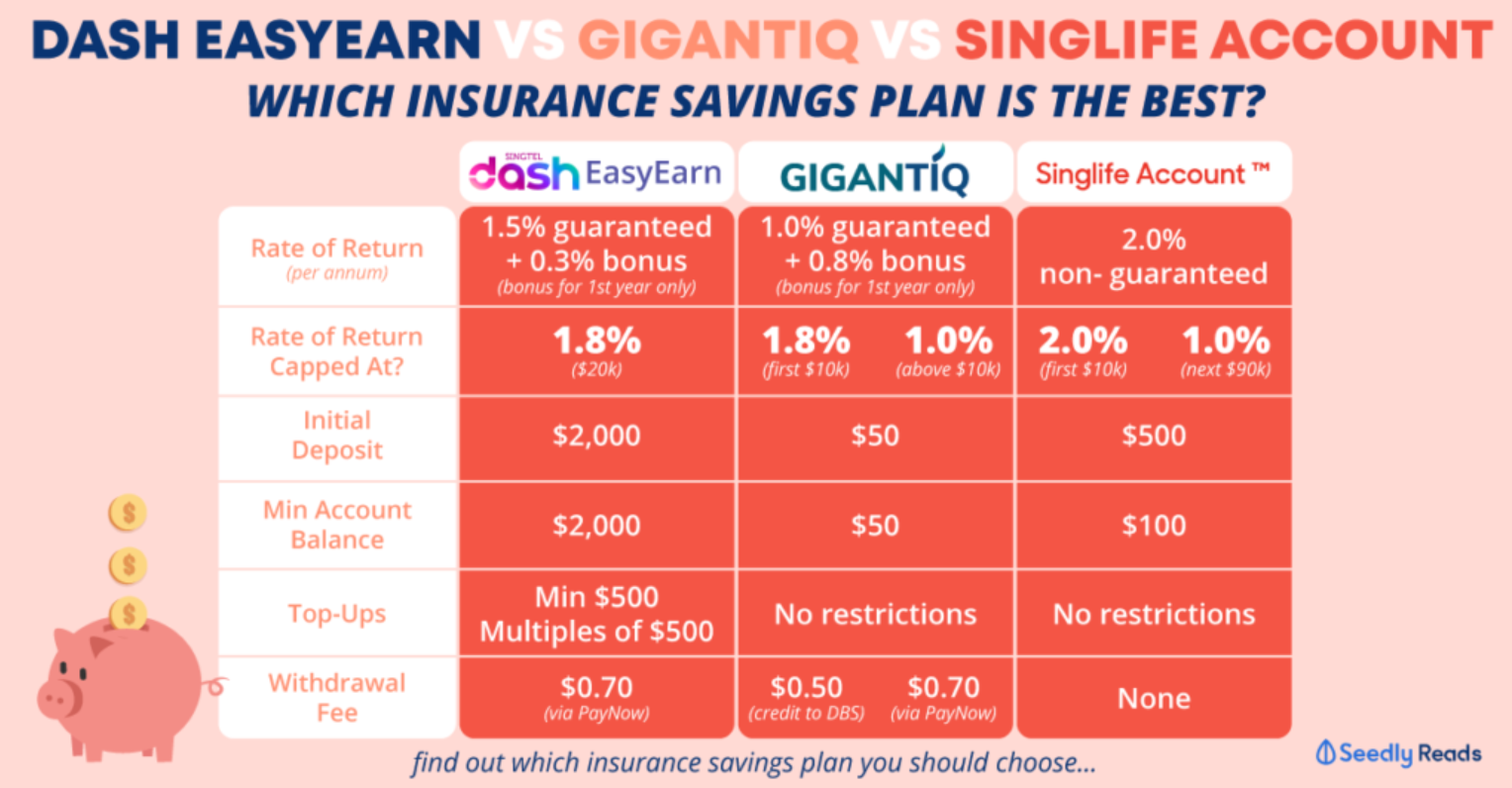 DASH EASYEARN VS GIGANTIQ VS SINGLIFE ACCOUNT
WHICH INSURANCE SAVINGS PLAN IS THE BEST?

| | SINGTEL dash EasyEarn | GIGANTIQ | Singlife Account ™ |
|---|---|---|---|
| Rate of Return (per annum) | 1.5% guaranteed + 0.3% bonus (bonus for 1st year only) | 1.0% guaranteed + 0.8% bonus (bonus for 1st year only) | 2.0% non- guaranteed |
| Rate of Return Capped At? | 1.8% ($20k) | 1.8% (first $10k) 1.0% (above $10k) | 2.0% (first $10k) 1.0% (next $90k) |
| Initial Deposit | $2,000 | $50 | $500 |
| Min Account Balance | $2,000 | $50 | $100 |
| Top-Ups | Min $500 Multiples of $500 | No restrictions | No restrictions |
| Withdrawal Fee | $0.70 (via PayNow) | $0.50 (credit to DBS) $0.70 (via PayNow) | None |

find out which insurance savings plan you should choose...

Seedly Reads